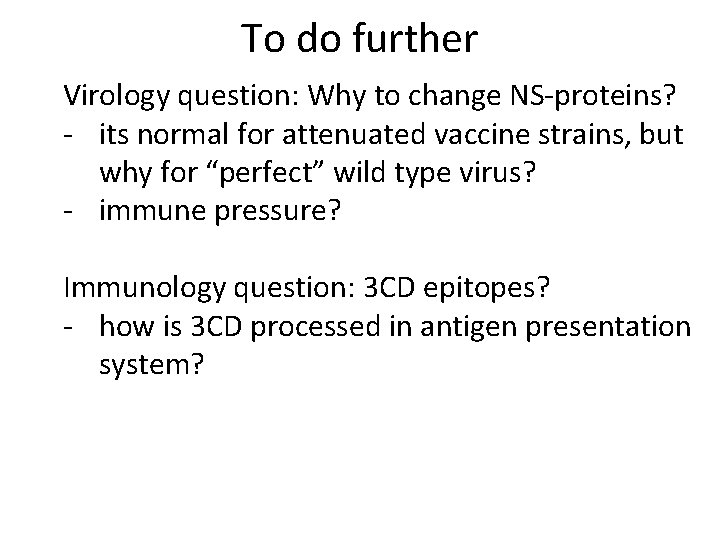 To do further

Virology question: Why to change NS-proteins?
- its normal for attenuated vaccine strains, but why for “perfect” wild type virus?
- immune pressure?

Immunology question: 3CD epitopes?
- how is 3CD processed in antigen presentation system?